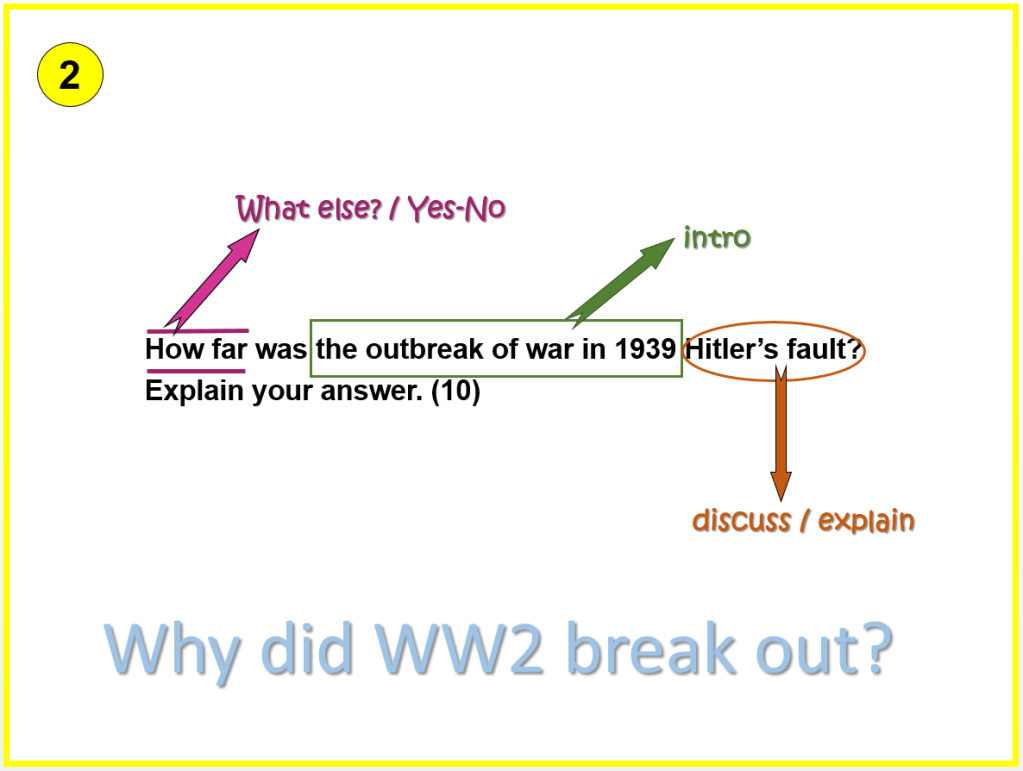 2

What else? / Yes-No

intro

How far was the outbreak of war in 1939 Hitler's fault? Explain your answer. (10)

discuss / explain

Why did WW2 break out?